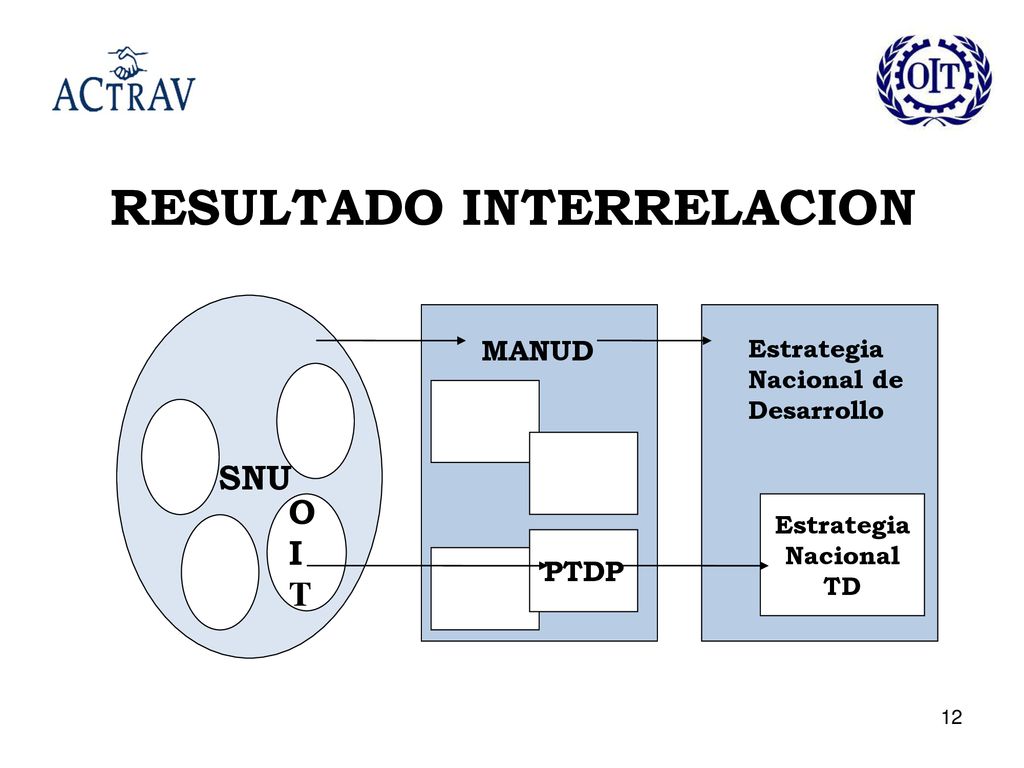 ACTRAV

OIT

RESULTADO INTERRELACION

SNU

O
I
T

MANUD

PTDP

Estrategia Nacional de Desarrollo

Estrategia Nacional TD

12